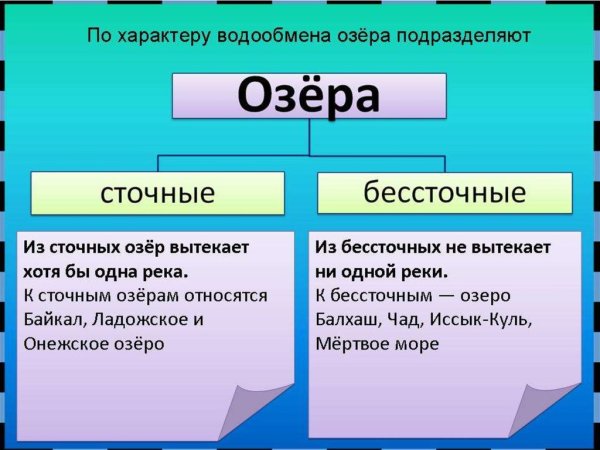 По характеру водообмена озёра подразделяют

Озёра

сточные

бессточные

Из сточных озёр вытекает хотя бы одна река.
К сточным озёрам относятся Байкал, Ладожское и Онежское озёро

Из бессточных не вытекает ни одной реки.
К бессточным — озеро Балхаш, Чад, Иссык-Куль, Мёртвое море